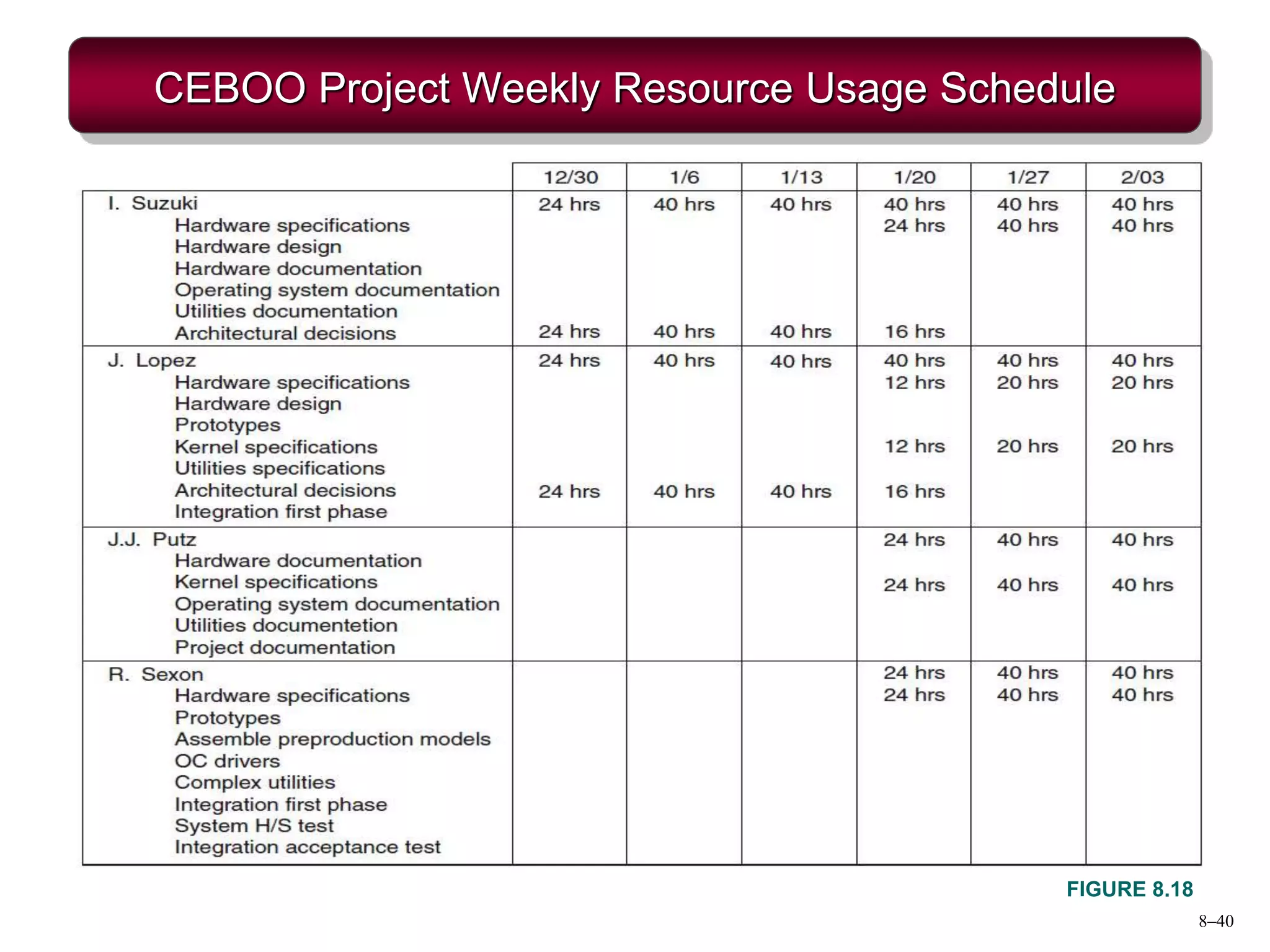 CEBOO Project Weekly Resource Usage Schedule

| | 12/30 | 1/6 | 1/13 | 1/20 | 1/27 | 2/03 |
|---|---|---|---|---|---|---|
| I. Suzuki | 24 hrs | 40 hrs | 40 hrs | 40 hrs | 40 hrs | 40 hrs |
| Hardware specifications | | | | 24 hrs | 40 hrs | 40 hrs |
| Hardware design | | | | | | |
| Hardware documentation | | | | | | |
| Operating system documentation | | | | | | |
| Utilities documentation | | | | | | |
| Architectural decisions | 24 hrs | 40 hrs | 40 hrs | 16 hrs | | |
| J. Lopez | 24 hrs | 40 hrs | 40 hrs | 40 hrs | 40 hrs | 40 hrs |
| Hardware specifications | | | | 12 hrs | 20 hrs | 20 hrs |
| Hardware design | | | | | | |
| Prototypes | | | | | | |
| Kernel specifications | | | | 12 hrs | 20 hrs | 20 hrs |
| Utilities specifications | | | | | | |
| Architectural decisions | 24 hrs | 40 hrs | 40 hrs | 16 hrs | | |
| Integration first phase | | | | | | |
| J.J. Putz | | | | 24 hrs | 40 hrs | 40 hrs |
| Hardware documentation | | | | | | |
| Kernel specifications | | | | 24 hrs | 40 hrs | 40 hrs |
| Operating system documentation | | | | | | |
| Utilities documentetion | | | | | | |
| Project documentation | | | | | | |
| R. Sexon | | | | 24 hrs | 40 hrs | 40 hrs |
| Hardware specifications | | | | 24 hrs | 40 hrs | 40 hrs |
| Prototypes | | | | | | |
| Assemble preproduction models | | | | | | |
| OC drivers | | | | | | |
| Complex utilities | | | | | | |
| Integration first phase | | | | | | |
| System H/S test | | | | | | |
| Integration acceptance test | | | | | | |

FIGURE 8.18

8–40